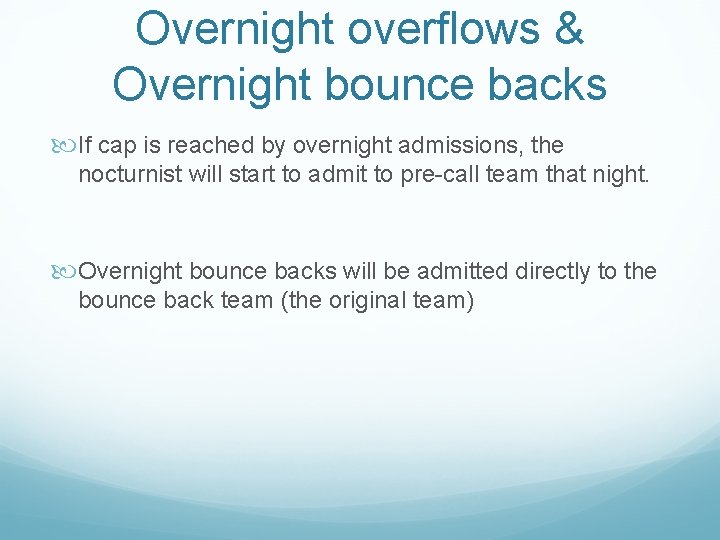 Overnight overflows &
Overnight bounce backs

If cap is reached by overnight admissions, the nocturnist will start to admit to pre-call team that night.

Overnight bounce backs will be admitted directly to the bounce back team (the original team)